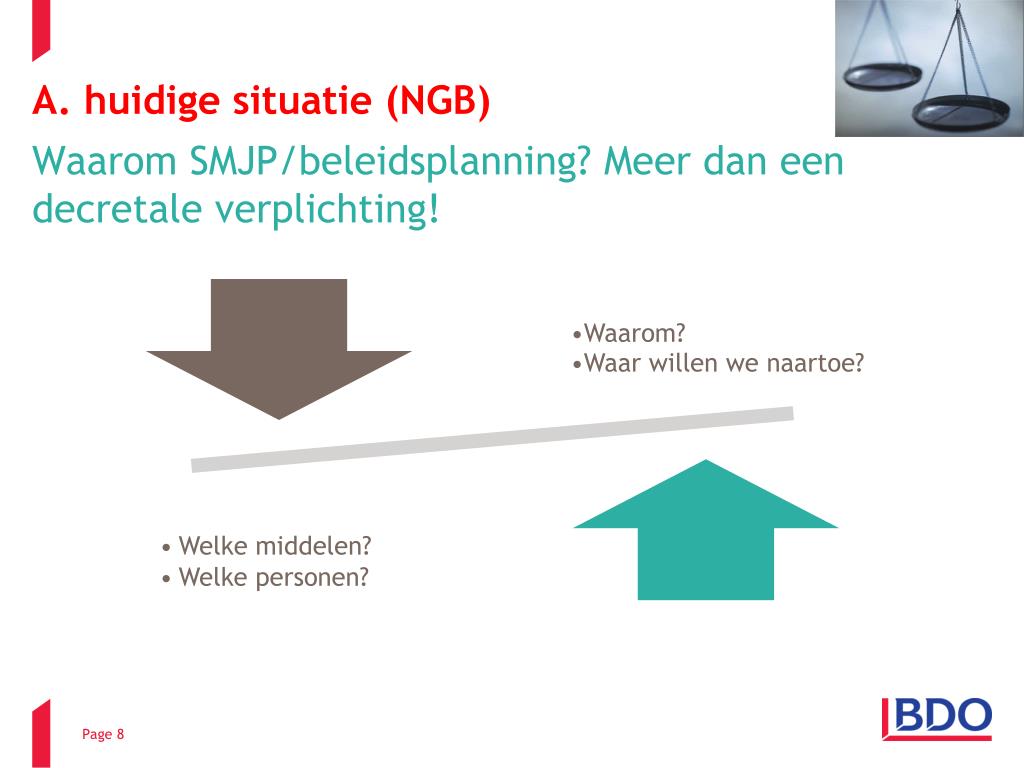 A. huidige situatie (NGB)

Waarom SMJP/beleidsplanning? Meer dan een decretale verplichting!

•Waarom?
•Waar willen we naartoe?

• Welke middelen?
• Welke personen?

Page 8

BDO